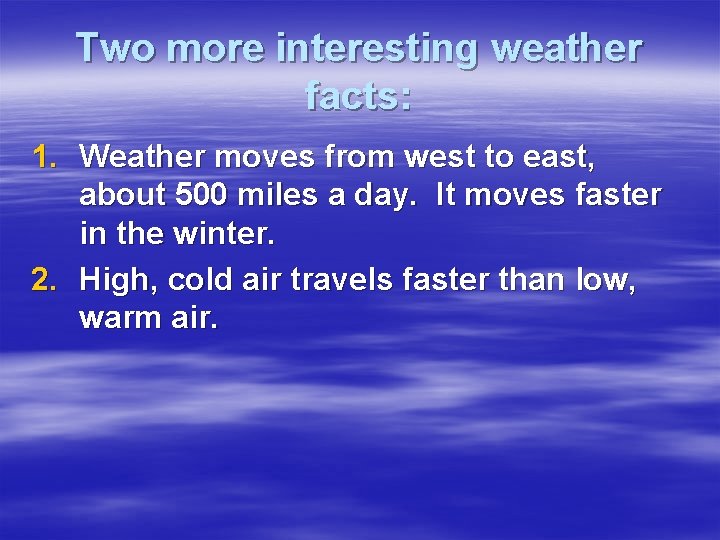 Two more interesting weather facts:

1. Weather moves from west to east, about 500 miles a day. It moves faster in the winter.
2. High, cold air travels faster than low, warm air.